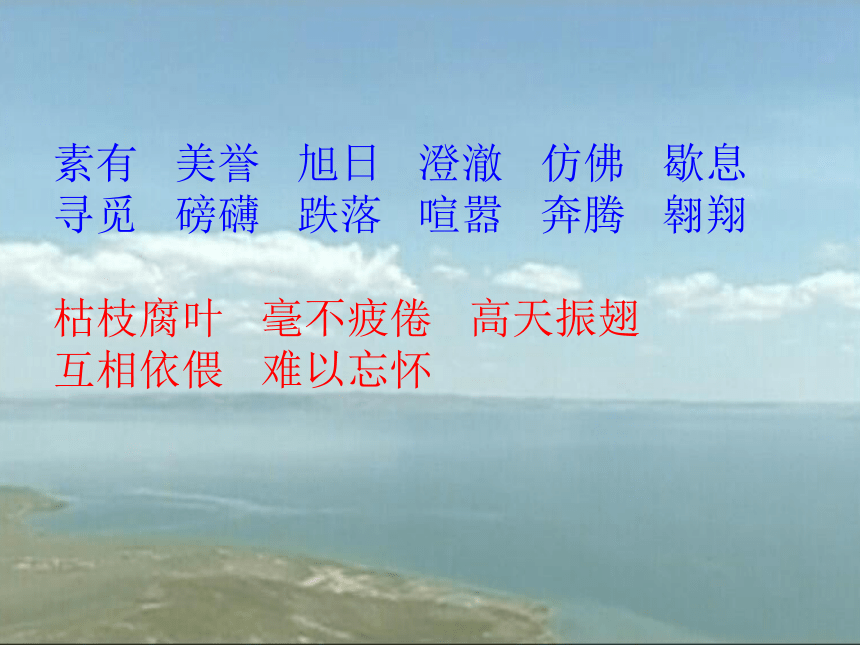 素有　美誉　旭日　澄澈　仿佛　歇息
寻觅　磅礴　跌落　喧嚣　奔腾　翱翔

枯枝腐叶　毫不疲倦　高天振翅
互相依偎　难以忘怀